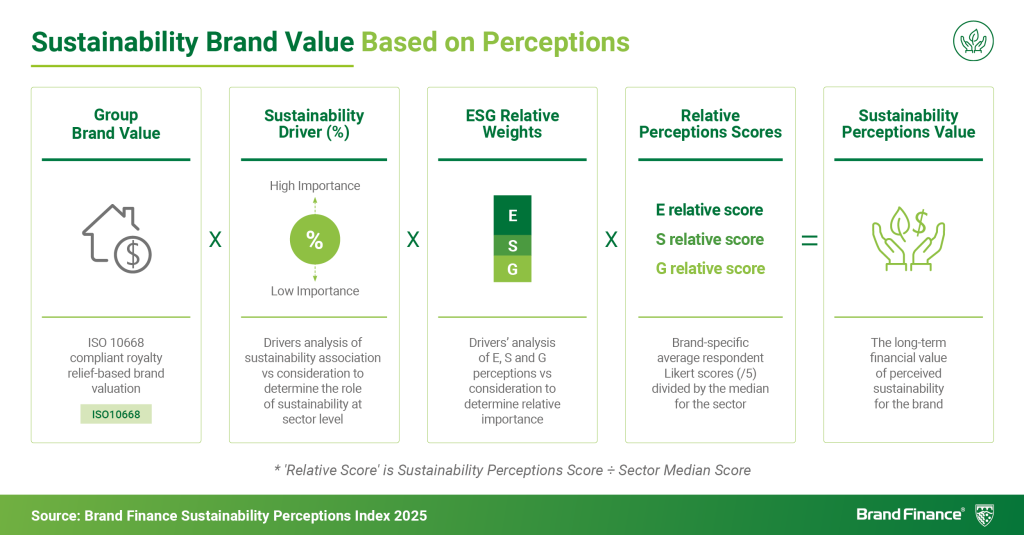 Sustainability Brand Value Based on Perceptions

Group Brand Value

ISO 10668 compliant royalty relief-based brand valuation

ISO10668

X

Sustainability Driver (%)

High Importance

%

Low Importance

Drivers analysis of sustainability association vs consideration to determine the role of sustainability at sector level

X

ESG Relative Weights

E
S
G

Drivers' analysis of E, S and G perceptions vs consideration to determine relative importance

X

Relative Perceptions Scores

E relative score
S relative score
G relative score

Brand-specific average respondent Likert scores (/5) divided by the median for the sector

=

Sustainability Perceptions Value

The long-term financial value of perceived sustainability for the brand

* 'Relative Score' is Sustainability Perceptions Score ÷ Sector Median Score

Source: Brand Finance Sustainability Perceptions Index 2025

Brand Finance®